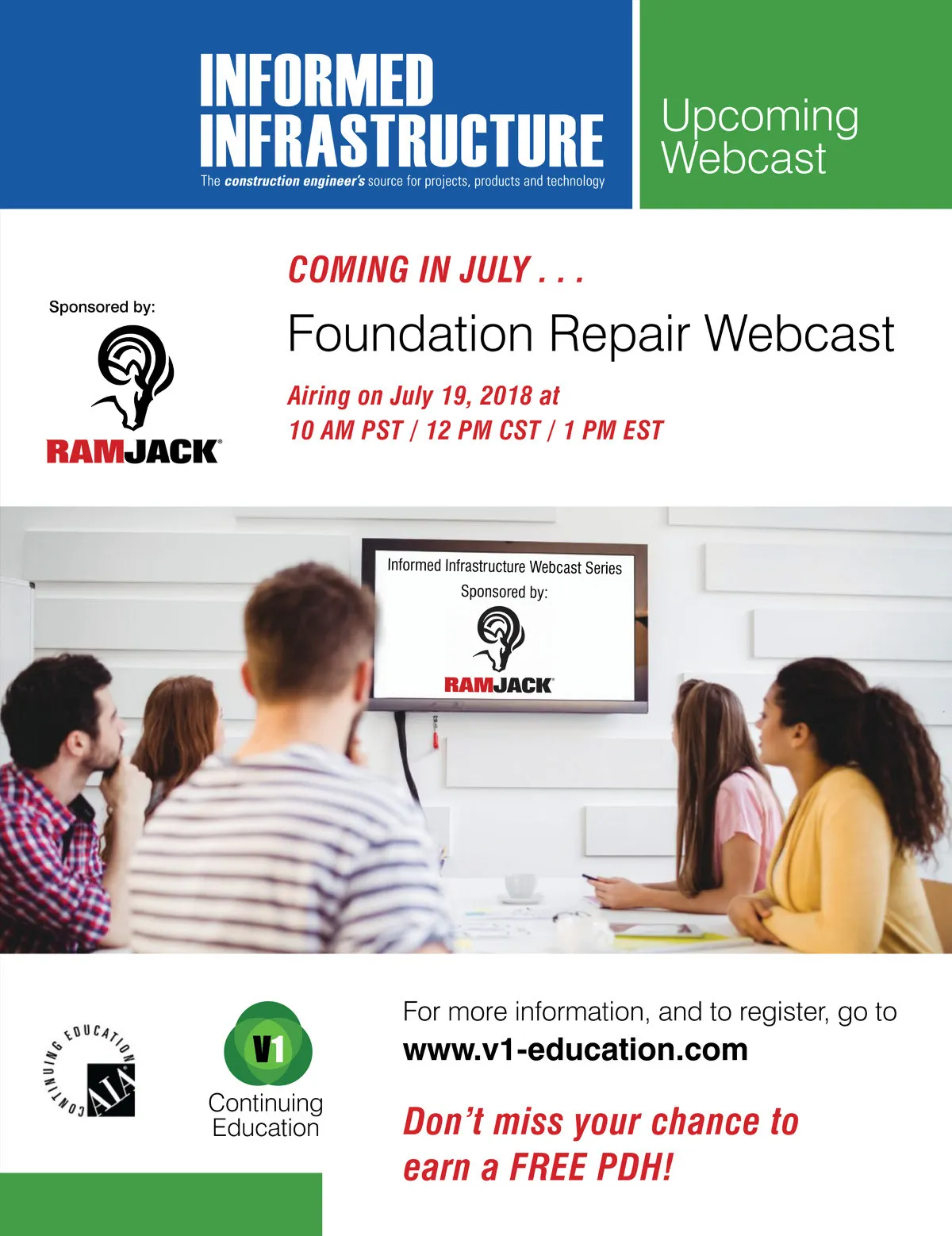 INFORMED INFRASTRUCTURE

The construction engineer's source for projects, products and technology

Upcoming Webcast

Sponsored by:

RAMJACK®

COMING IN JULY . . .

Foundation Repair Webcast

Airing on July 19, 2018 at
10 AM PST / 12 PM CST / 1 PM EST

Informed Infrastructure Webcast Series

Sponsored by:

RAMJACK®

CONTINUING EDUCATION

AIA

V1

Continuing Education

For more information, and to register, go to
www.v1-education.com

Don't miss your chance to earn a FREE PDH!